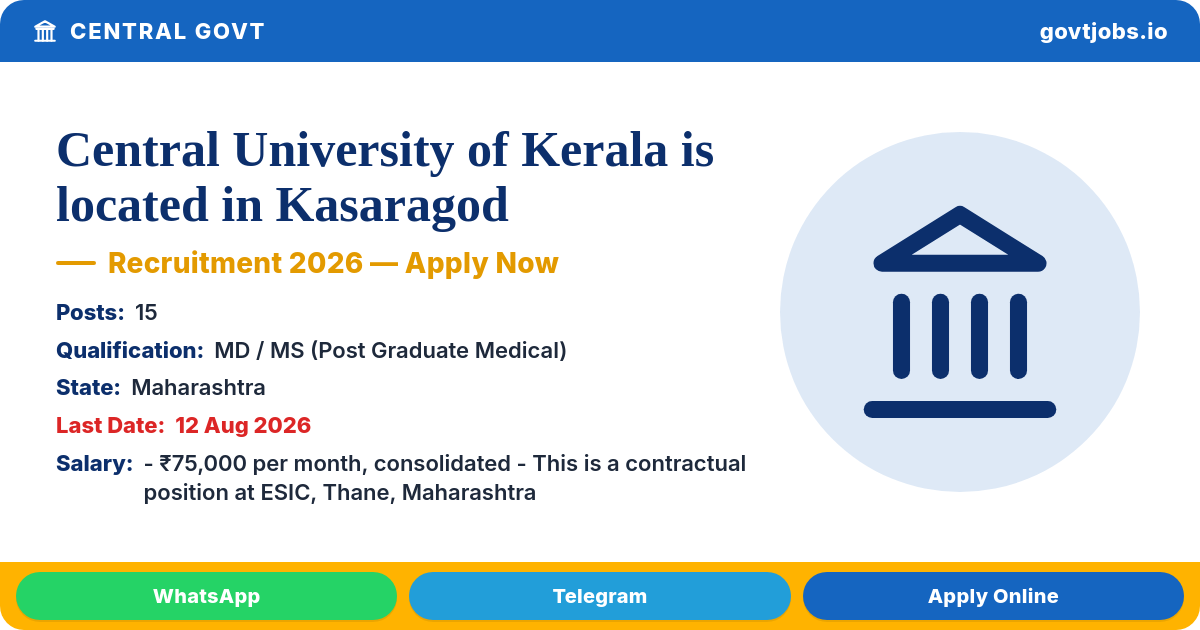 CENTRAL GOVT

govtjobs.io

Central University of Kerala is located in Kasaragod

— Recruitment 2026 — Apply Now

Posts: 15

Qualification: MD / MS (Post Graduate Medical)

State: Maharashtra

Last Date: 12 Aug 2026

Salary: - ₹75,000 per month, consolidated - This is a contractual position at ESIC, Thane, Maharashtra

WhatsApp

Telegram

Apply Online